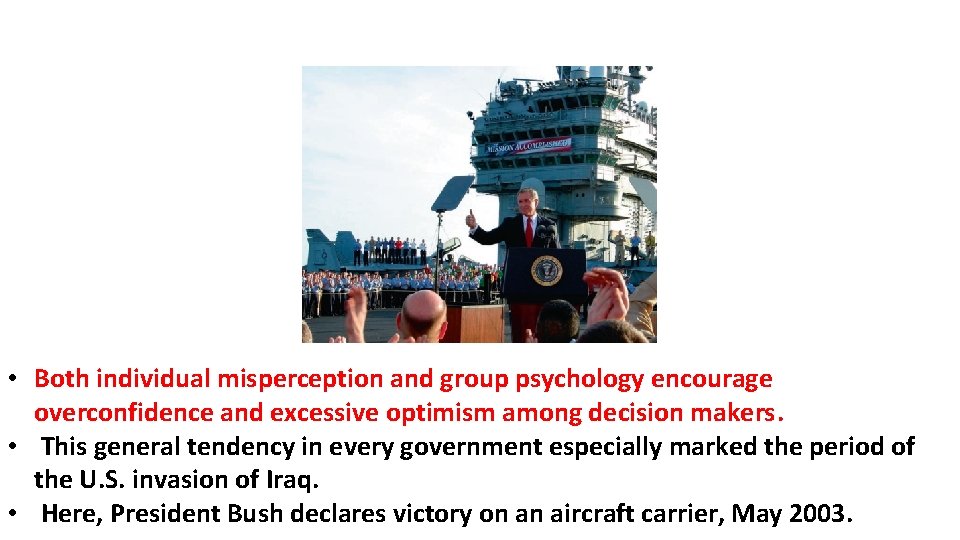 MISSION ACCOMPLISHED

• Both individual misperception and group psychology encourage overconfidence and excessive optimism among decision makers.
• This general tendency in every government especially marked the period of the U.S. invasion of Iraq.
• Here, President Bush declares victory on an aircraft carrier, May 2003.